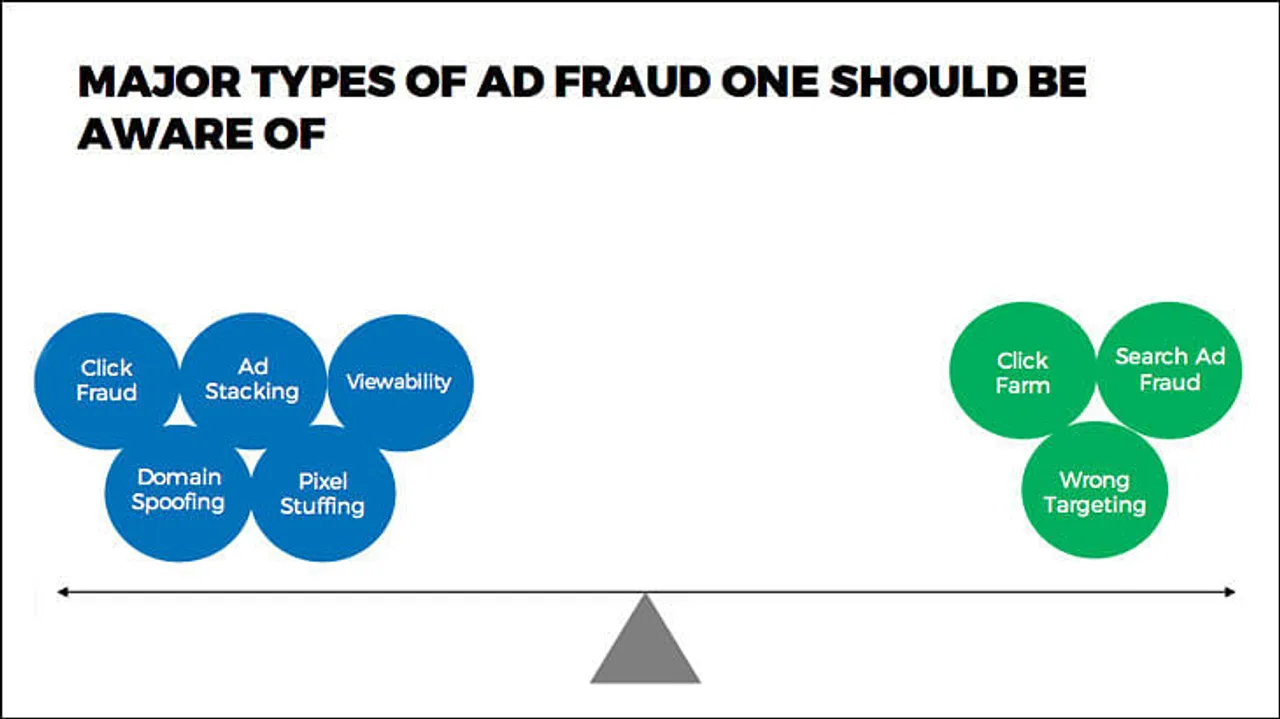 MAJOR TYPES OF AD FRAUD ONE SHOULD BE AWARE OF

Click Fraud

Ad Stacking

Viewability

Domain Spoofing

Pixel Stuffing

Click Farm

Search Ad Fraud

Wrong Targeting